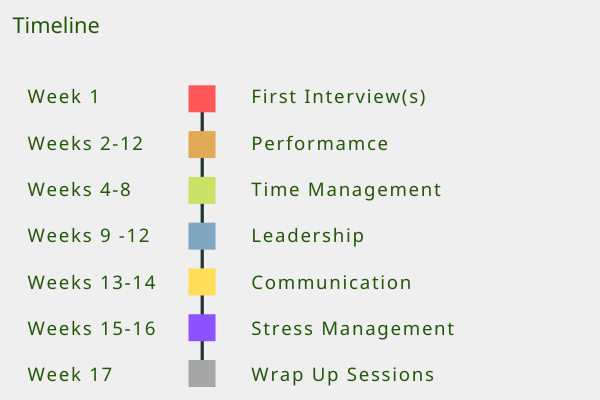 Timeline

Week 1 First Interview(s)

Weeks 2-12 Performamce

Weeks 4-8 Time Management

Weeks 9 -12 Leadership

Weeks 13-14 Communication

Weeks 15-16 Stress Management

Week 17 Wrap Up Sessions